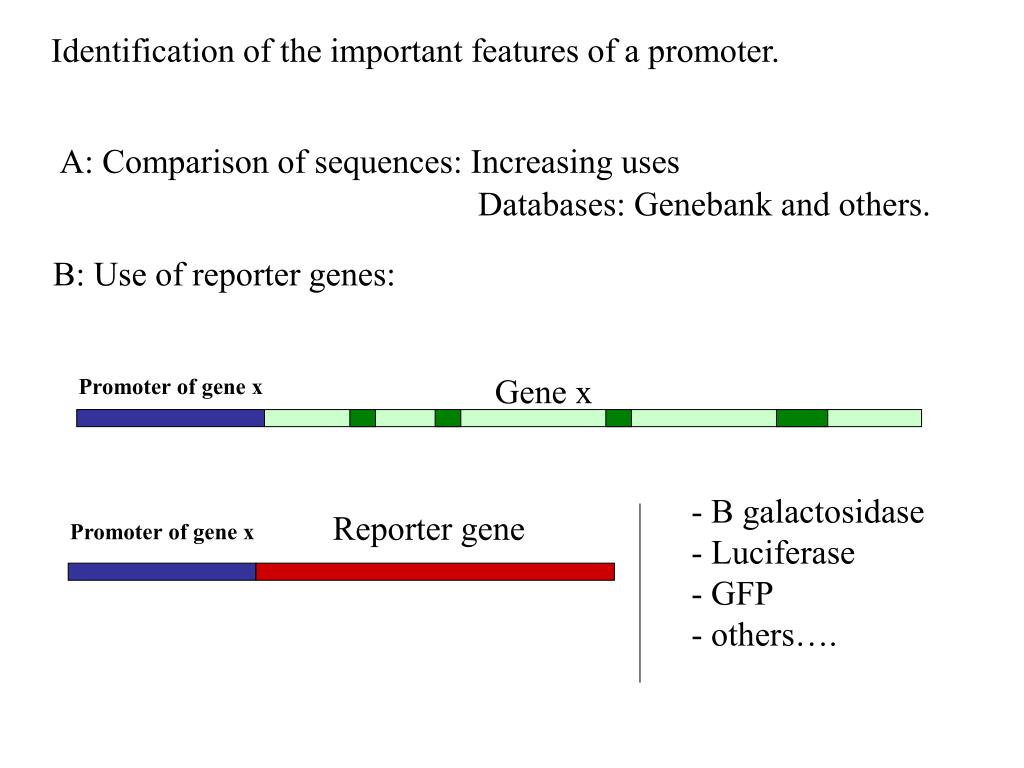 Identification of the important features of a promoter.

A: Comparison of sequences: Increasing uses
Databases: Genebank and others.

B: Use of reporter genes:

Promoter of gene x

Gene x

Promoter of gene x

Reporter gene

- B galactosidase
- Luciferase
- GFP
- others….